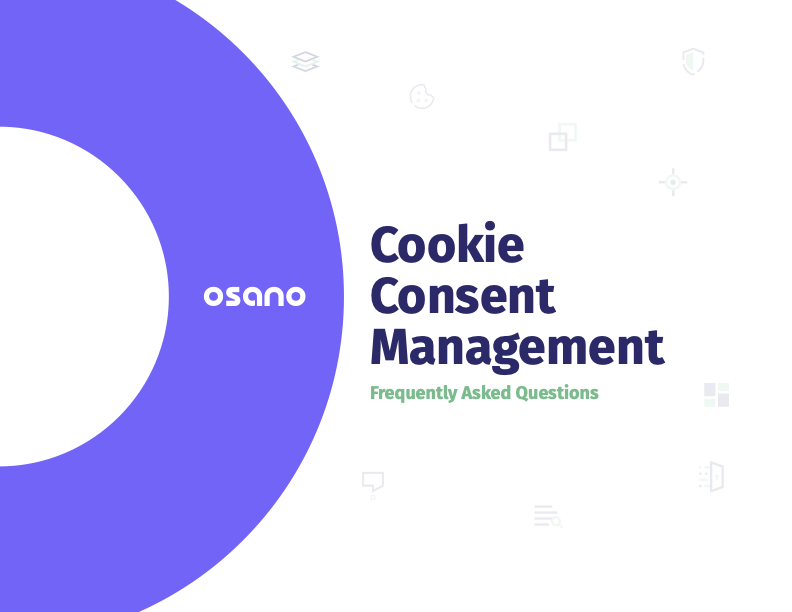 osano

Cookie Consent Management

Frequently Asked Questions